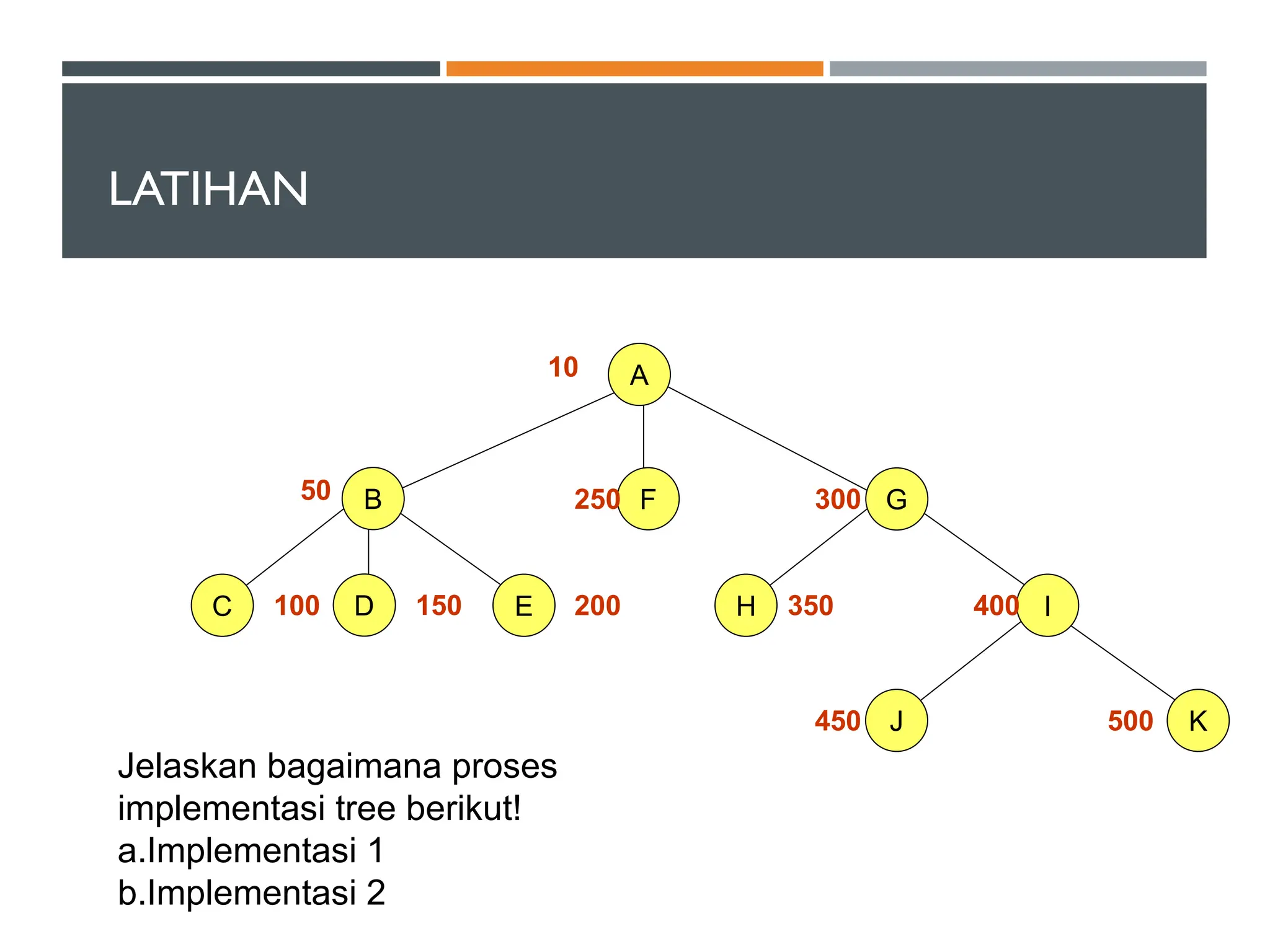 LATIHAN

10 A

50 B

250 F

300 G

C 100 D 150 E 200

H 350

400 I

450 J

500 K

Jelaskan bagaimana proses implementasi tree berikut!
a.Implementasi 1
b.Implementasi 2